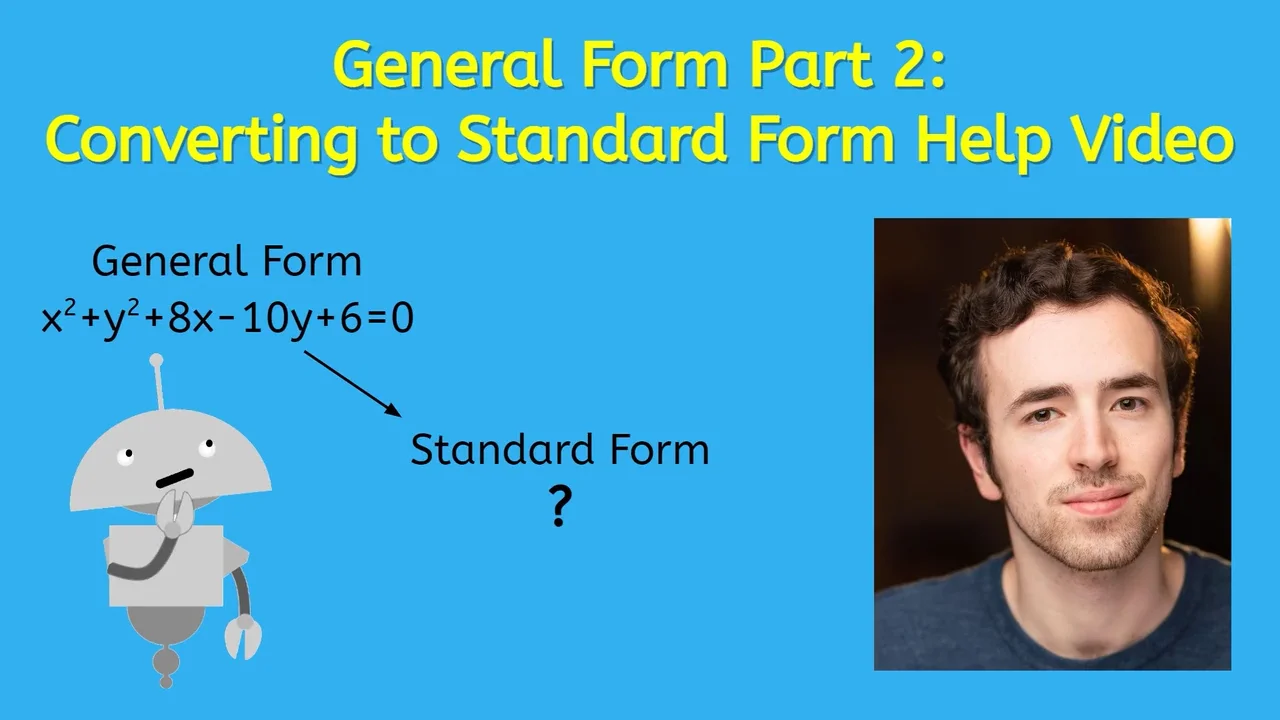 General Form Part 2:
Converting to Standard Form Help Video

General Form
$x^2+y^2+8x-10y+6=0$

Standard Form
?